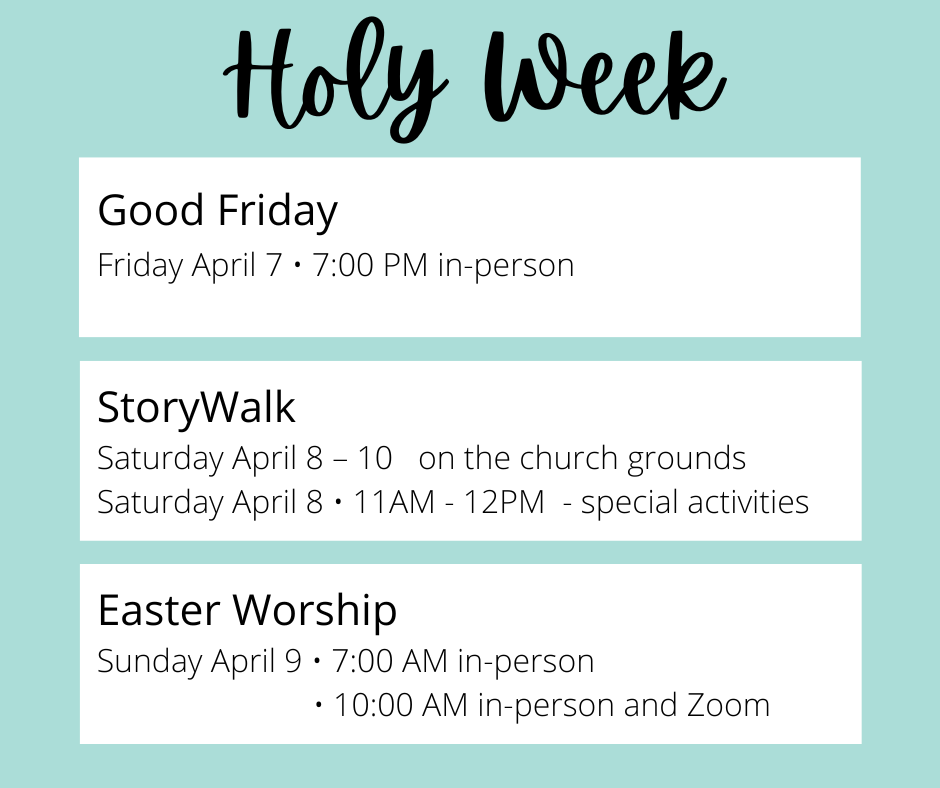 Holy Week

Good Friday
Friday April 7 • 7:00 PM in-person

StoryWalk
Saturday April 8 – 10 on the church grounds
Saturday April 8 • 11AM - 12PM - special activities

Easter Worship
Sunday April 9 • 7:00 AM in-person
• 10:00 AM in-person and Zoom